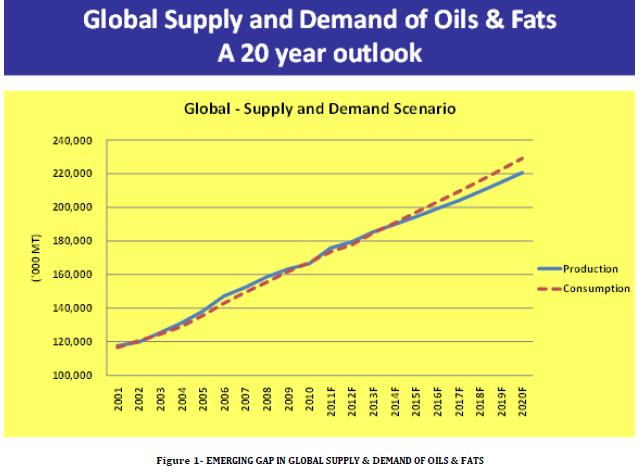 Global Supply and Demand of Oils & Fats
A 20 year outlook

Global - Supply and Demand Scenario

('000 MT)

240,000
220,000
200,000
180,000
160,000
140,000
120,000
100,000

2001
2002
2003
2004
2005
2006
2007
2008
2009
2010
2011F
2012F
2013F
2014F
2015F
2016F
2017F
2018F
2019F
2020F

Production
Consumption

Figure 1- EMERGING GAP IN GLOBAL SUPPLY & DEMAND OF OILS & FATS